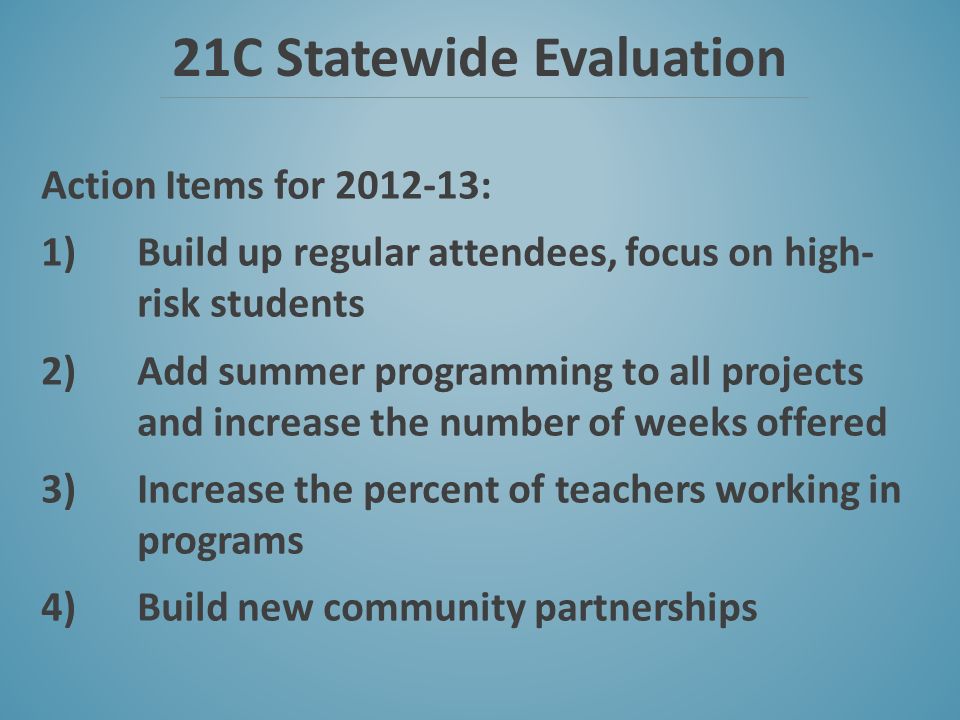 21C Statewide Evaluation

Action Items for 2012-13:

1) Build up regular attendees, focus on high-risk students

2) Add summer programming to all projects and increase the number of weeks offered

3) Increase the percent of teachers working in programs

4) Build new community partnerships